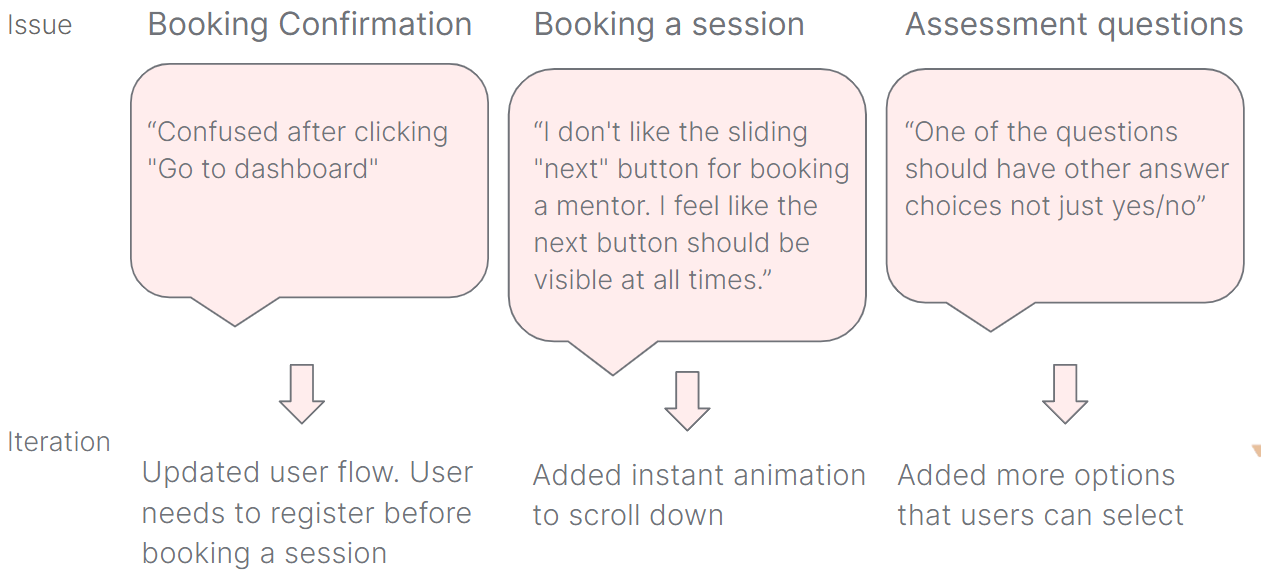 Issue

Booking Confirmation

“Confused after clicking "Go to dashboard"

Booking a session

“I don't like the sliding "next" button for booking a mentor. I feel like the next button should be visible at all times.”

Assessment questions

“One of the questions should have other answer choices not just yes/no”

Iteration

Updated user flow. User needs to register before booking a session

Added instant animation to scroll down

Added more options that users can select